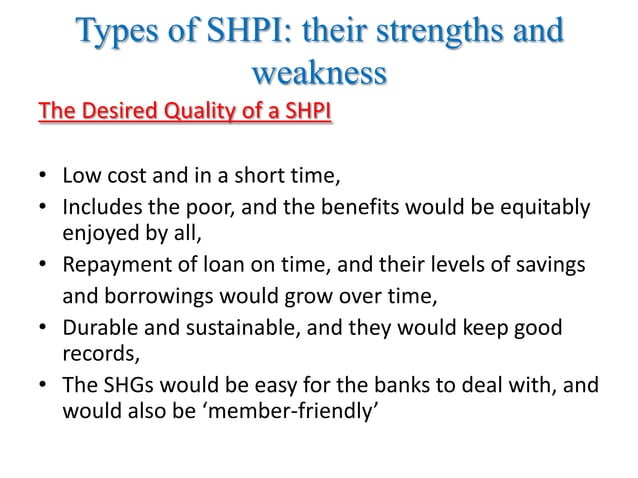 Types of SHPI: their strengths and weakness

The Desired Quality of a SHPI

• Low cost and in a short time,
• Includes the poor, and the benefits would be equitably enjoyed by all,
• Repayment of loan on time, and their levels of savings and borrowings would grow over time,
• Durable and sustainable, and they would keep good records,
• The SHGs would be easy for the banks to deal with, and would also be 'member-friendly'